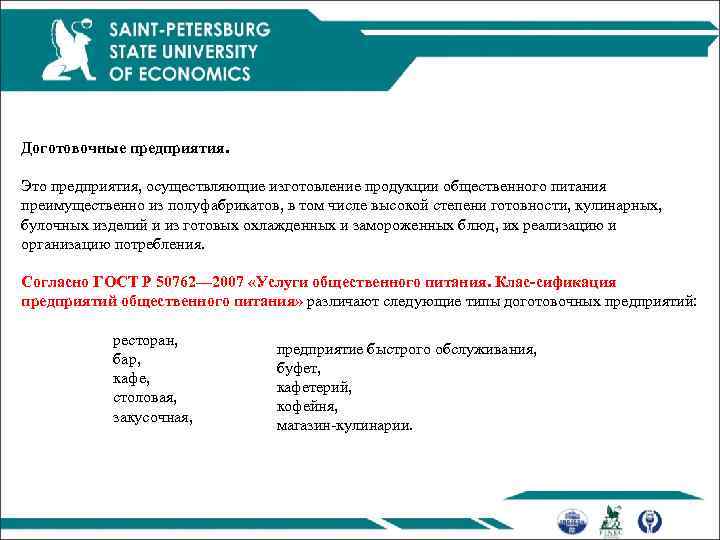 SAINT-PETERSBURG
STATE UNIVERSITY
OF ECONOMICS

Доготовочные предприятия.

Это предприятия, осуществляющие изготовление продукции общественного питания преимущественно из полуфабрикатов, в том числе высокой степени готовности, кулинарных, булочных изделий и из готовых охлажденных и замороженных блюд, их реализацию и организацию потребления.

Согласно ГОСТ Р 50762—2007 «Услуги общественного питания. Клас-сификация предприятий общественного питания» различают следующие типы доготовочных предприятий:

ресторан,
бар,
кафе,
столовая,
закусочная,

предприятие быстрого обслуживания,
буфет,
кафетерий,
кофейня,
магазин-кулинарии.